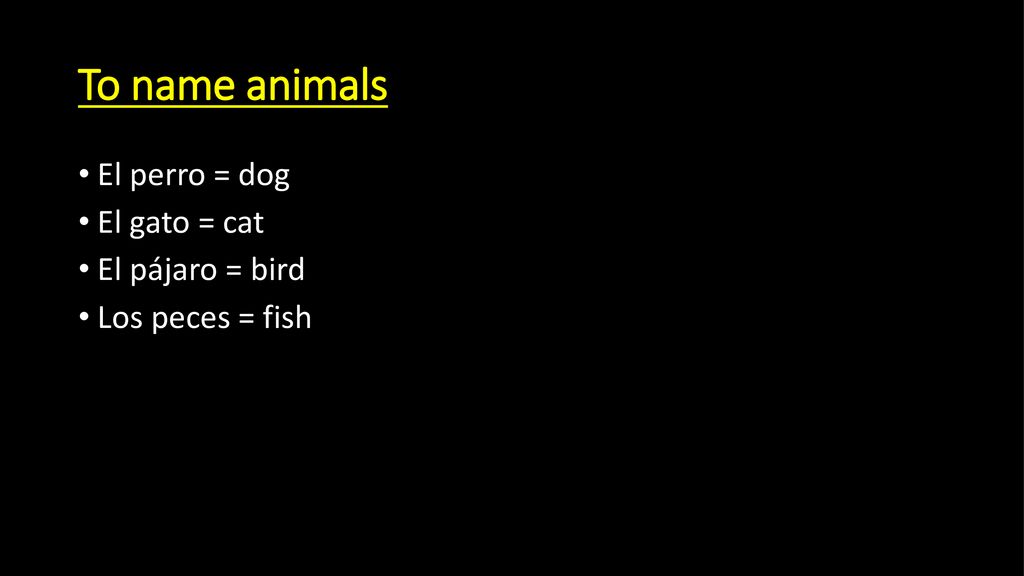 To name animals

• El perro = dog
• El gato = cat
• El pájaro = bird
• Los peces = fish